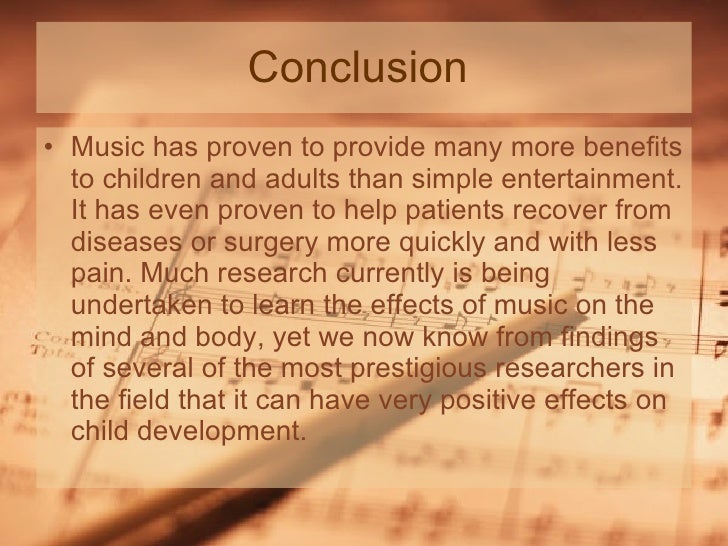 Conclusion

• Music has proven to provide many more benefits to children and adults than simple entertainment. It has even proven to help patients recover from diseases or surgery more quickly and with less pain. Much research currently is being undertaken to learn the effects of music on the mind and body, yet we now know from findings of several of the most prestigious researchers in the field that it can have very positive effects on child development.